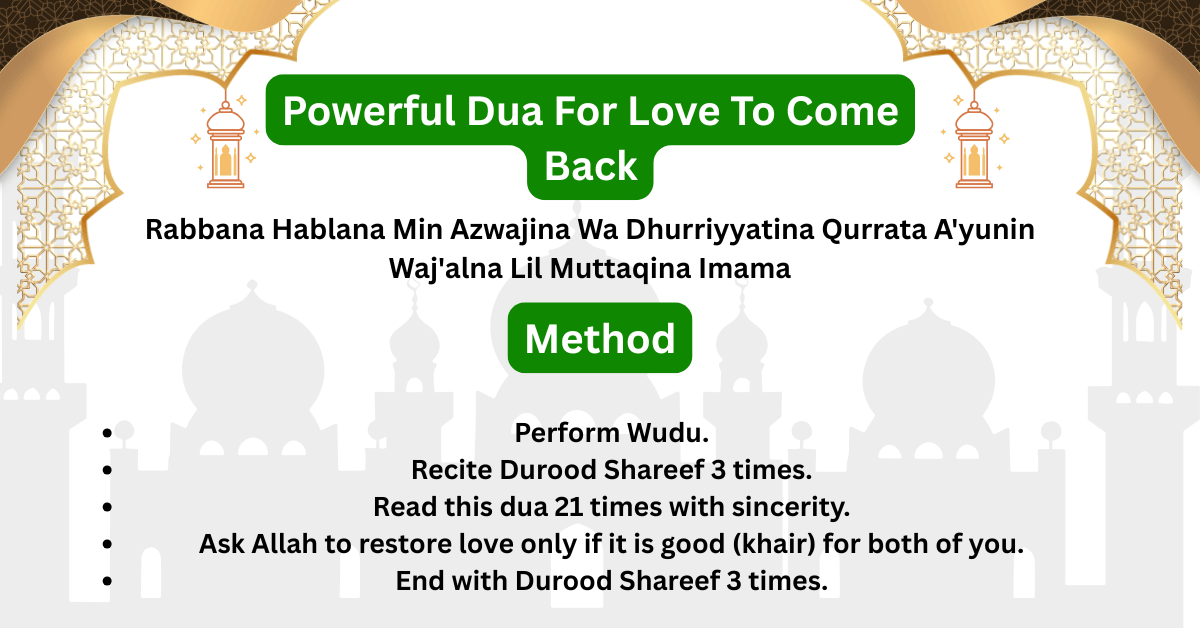 Powerful Dua For Love To Come Back

Rabbana Hablana Min Azwajina Wa Dhurriyyatina Qurrata A'yunin Waj'alna Lil Muttaqina Imama

Method

- Perform Wudu.
- Recite Durood Shareef 3 times.
- Read this dua 21 times with sincerity.
- Ask Allah to restore love only if it is good (khair) for both of you.
- End with Durood Shareef 3 times.